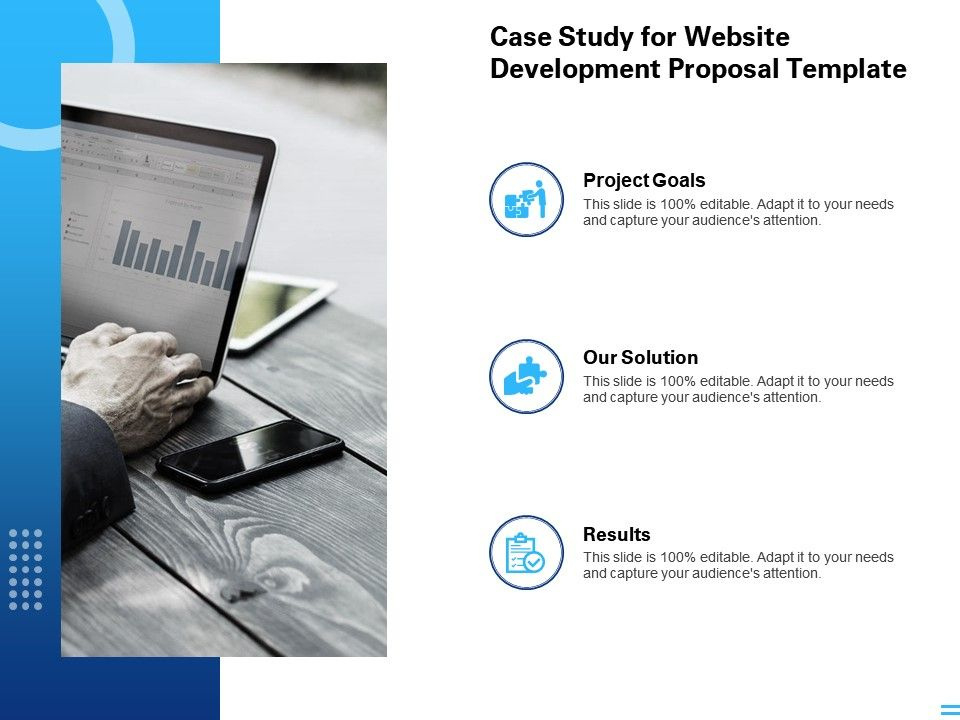 Case Study for Website Development Proposal Template

Project Goals
This slide is 100% editable. Adapt it to your needs and capture your audience's attention.

Our Solution
This slide is 100% editable. Adapt it to your needs and capture your audience's attention.

Results
This slide is 100% editable. Adapt it to your needs and capture your audience's attention.